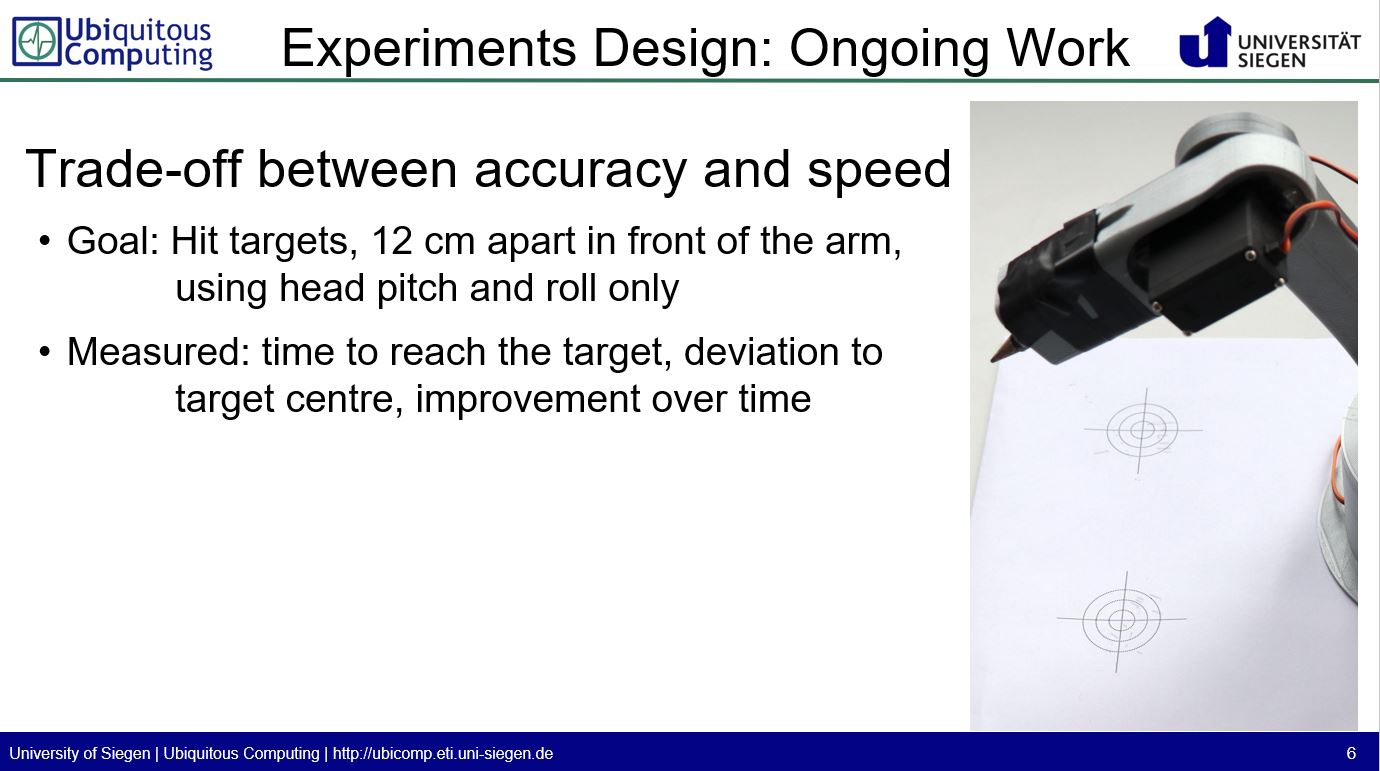 Ubiquitous Computing

Experiments Design: Ongoing Work

UNIVERSITÄT SIEGEN

Trade-off between accuracy and speed

• Goal: Hit targets, 12 cm apart in front of the arm, using head pitch and roll only

• Measured: time to reach the target, deviation to target centre, improvement over time

University of Siegen | Ubiquitous Computing | http://ubicomp.eti.uni-siegen.de

6